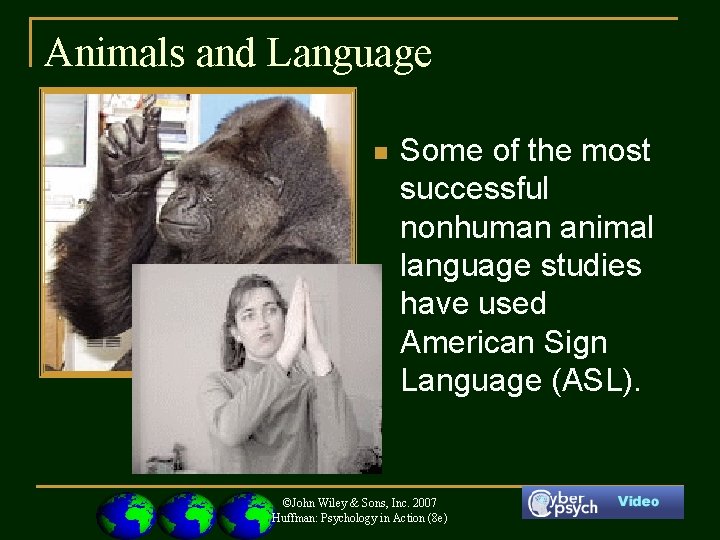 Animals and Language

Some of the most successful nonhuman animal language studies have used American Sign Language (ASL).

©John Wiley & Sons, Inc. 2007
Huffman: Psychology in Action (8e)

Cyber psych Video